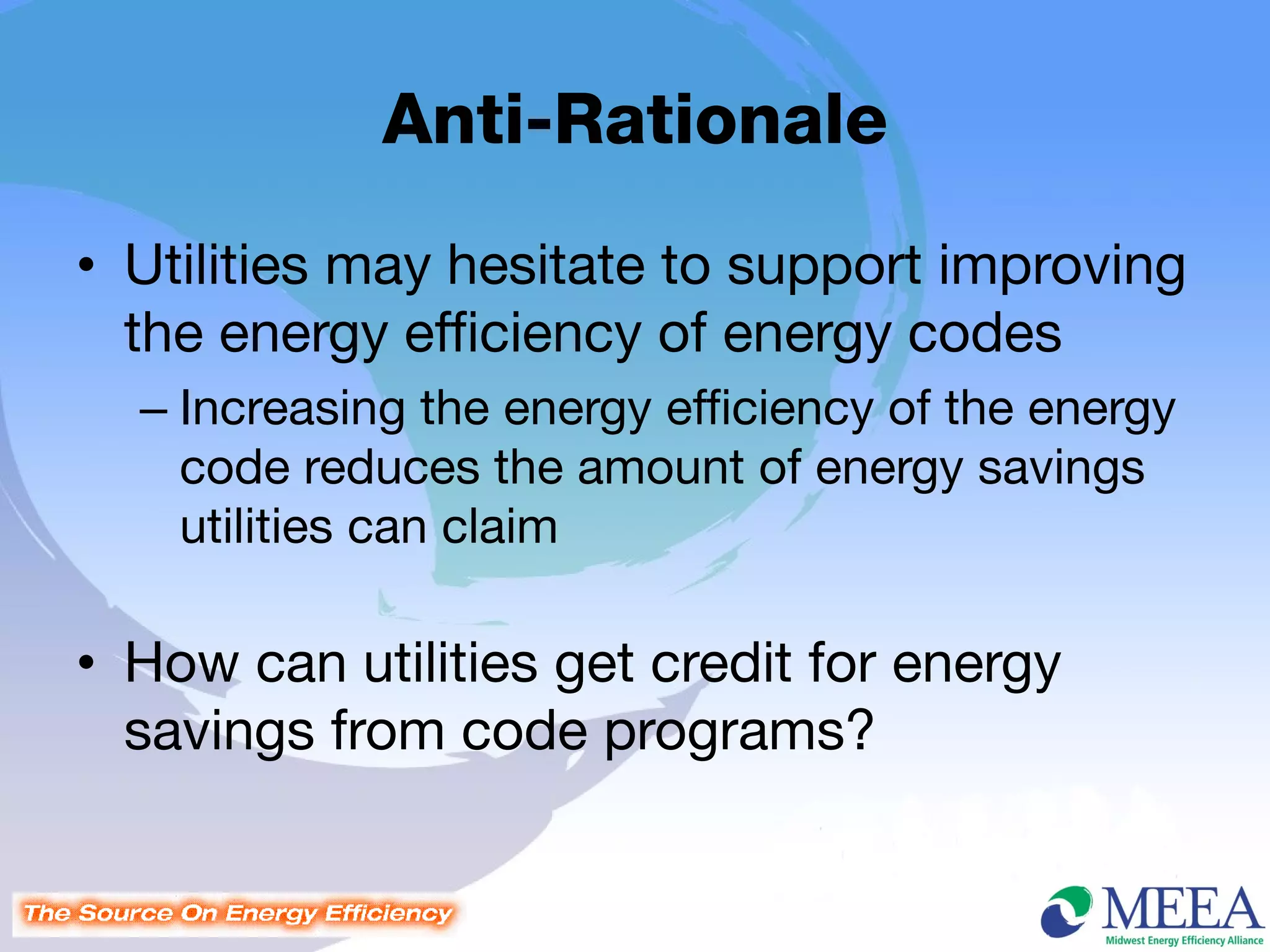 Anti-Rationale

• Utilities may hesitate to support improving the energy efficiency of energy codes
– Increasing the energy efficiency of the energy code reduces the amount of energy savings utilities can claim

• How can utilities get credit for energy savings from code programs?

The Source On Energy Efficiency

MEEA
Midwest Energy Efficiency Alliance